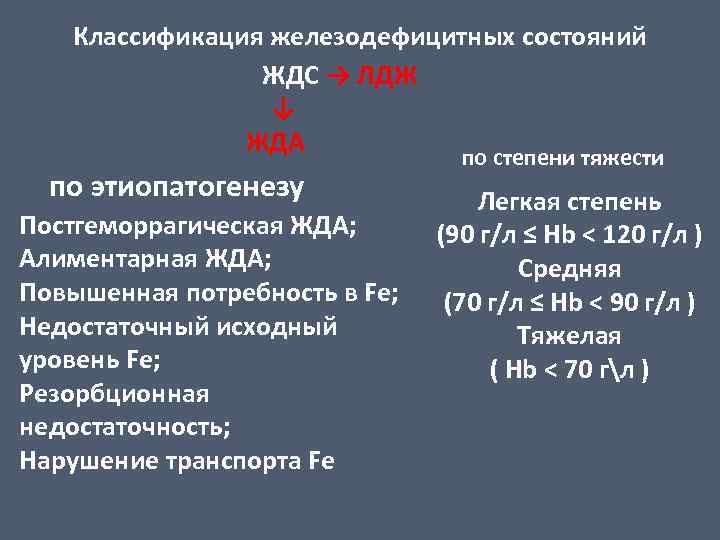 Классификация железодефицитных состояний

ЖДС → ЛДЖ
↓
ЖДА

по этиопатогенезу

Постгеморрагическая ЖДА;
Алиментарная ЖДА;
Повышенная потребность в Fe;
Недостаточный исходный уровень Fe;
Резорбционная недостаточность;
Нарушение транспорта Fe

по степени тяжести

Легкая степень
(90 г/л ≤ Hb < 120 г/л )
Средняя
(70 г/л ≤ Hb < 90 г/л )
Тяжелая
( Hb < 70 г\л )